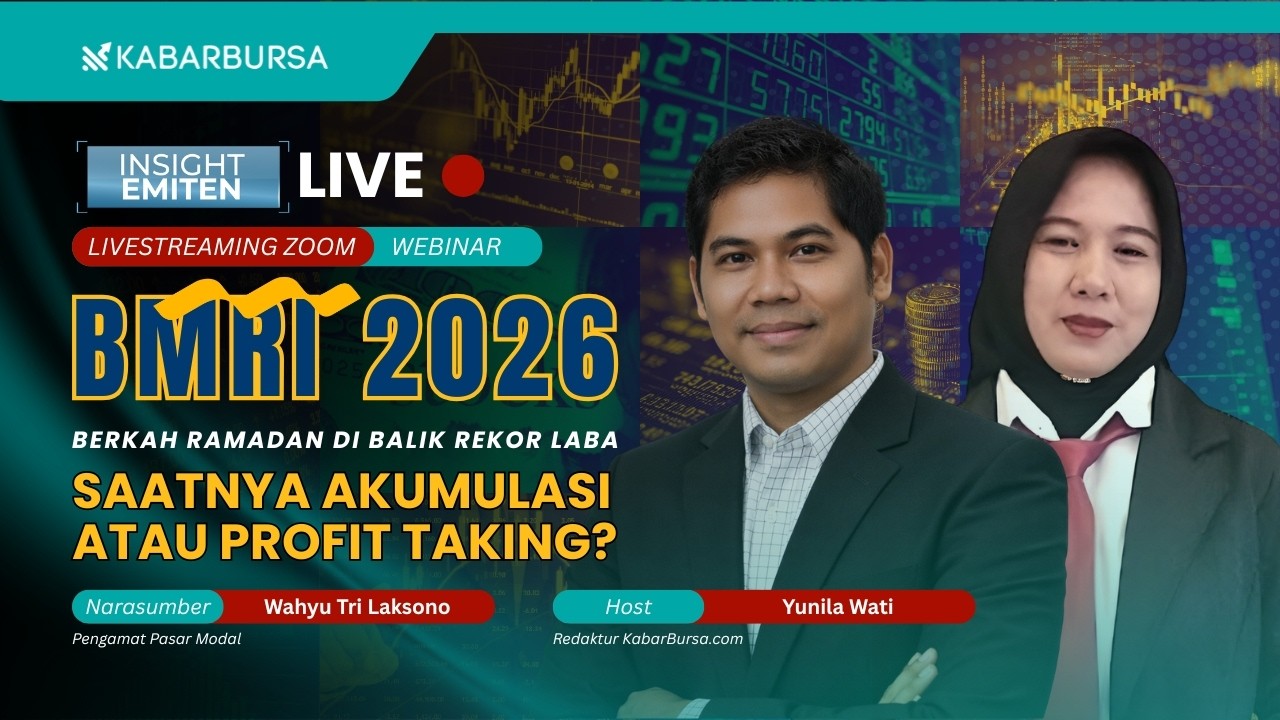 KABARBURSA

INSIGHT EMITEN LIVE

LIVESTREAMING ZOOM WEBINAR

BMRI 2026

BERKAH RAMADAN DI BALIK REKOR LABA

SAATNYA AKUMULASI ATAU PROFIT TAKING?

Narasumber Wahyu Tri Laksono
Pengamat Pasar Modal

Host Yunila Wati
Redaktur KabarBursa.com